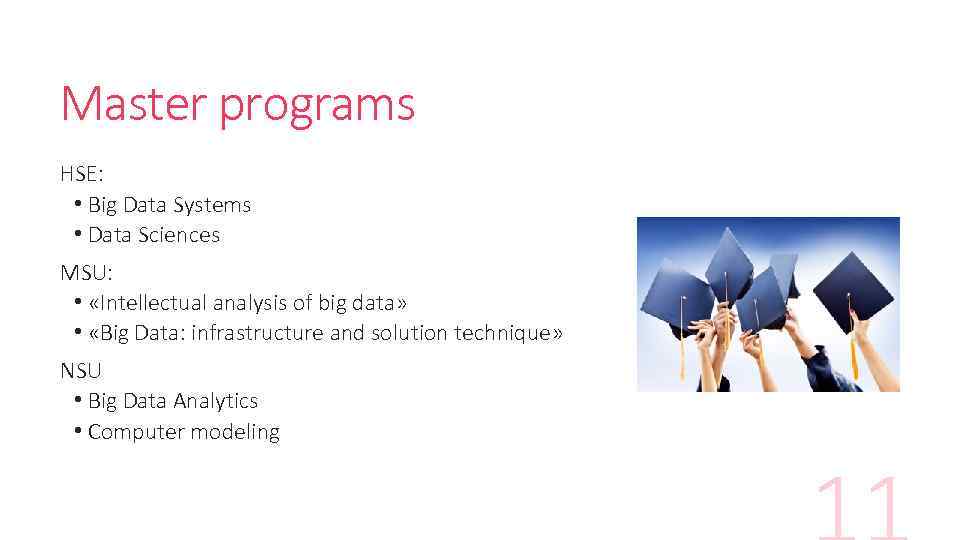 Master programs

HSE:

• Big Data Systems
• Data Sciences

MSU:

• «Intellectual analysis of big data»
• «Big Data: infrastructure and solution technique»

NSU

• Big Data Analytics
• Computer modeling

11